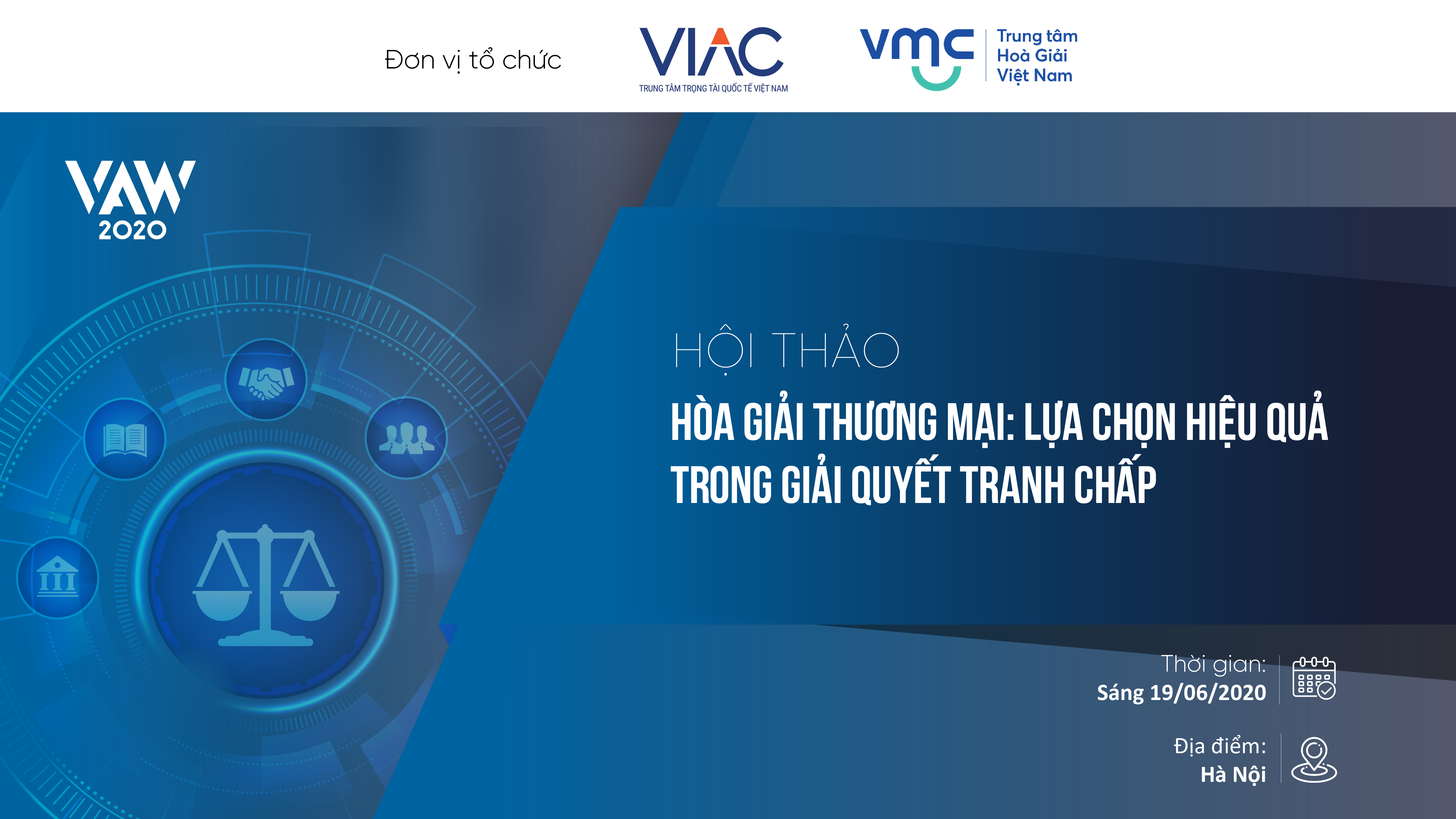 Đơn vị tổ chức

VIAC
TRUNG TÂM TRỌNG TÀI QUỐC TẾ VIỆT NAM

vmc
Trung tâm
Hoà Giải
Việt Nam

VAW
2020

HỘI THẢO
HÒA GIẢI THƯƠNG MẠI: LỰA CHỌN HIỆU QUẢ TRONG GIẢI QUYẾT TRANH CHẤP

Thời gian:
Sáng 19/06/2020

Địa điểm:
Hà Nội